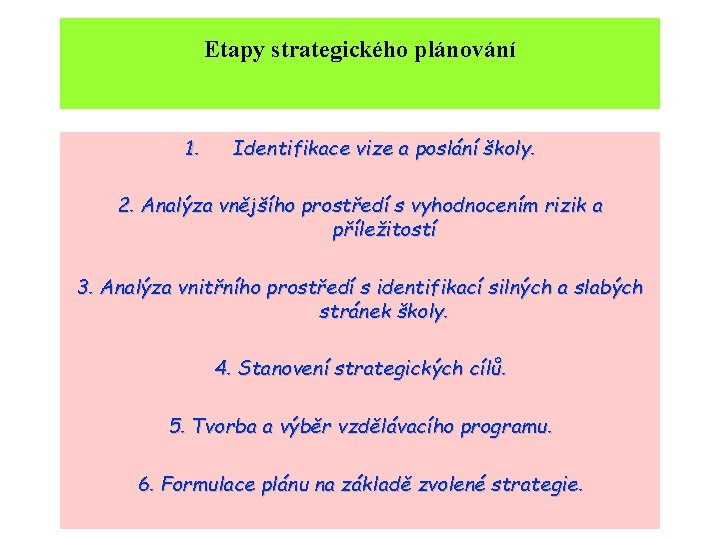 Etapy strategického plánování

1. Identifikace vize a poslání školy.

2. Analýza vnějšího prostředí s vyhodnocením rizik a příležitostí

3. Analýza vnitřního prostředí s identifikací silných a slabých stránek školy.

4. Stanovení strategických cílů.

5. Tvorba a výběr vzdělávacího programu.

6. Formulace plánu na základě zvolené strategie.